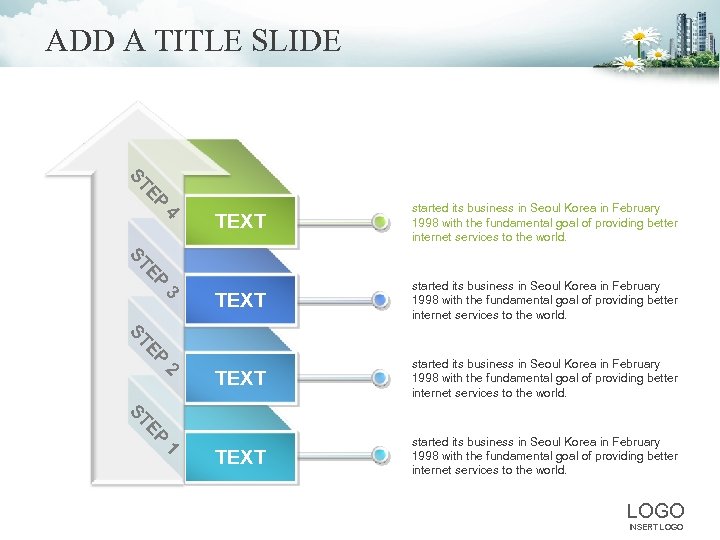 ADD A TITLE SLIDE

STEP 4
TEXT

started its business in Seoul Korea in February 1998 with the fundamental goal of providing better internet services to the world.

STEP 3
TEXT

started its business in Seoul Korea in February 1998 with the fundamental goal of providing better internet services to the world.

STEP 2
TEXT

started its business in Seoul Korea in February 1998 with the fundamental goal of providing better internet services to the world.

STEP 1
TEXT

started its business in Seoul Korea in February 1998 with the fundamental goal of providing better internet services to the world.

LOGO
INSERT LOGO